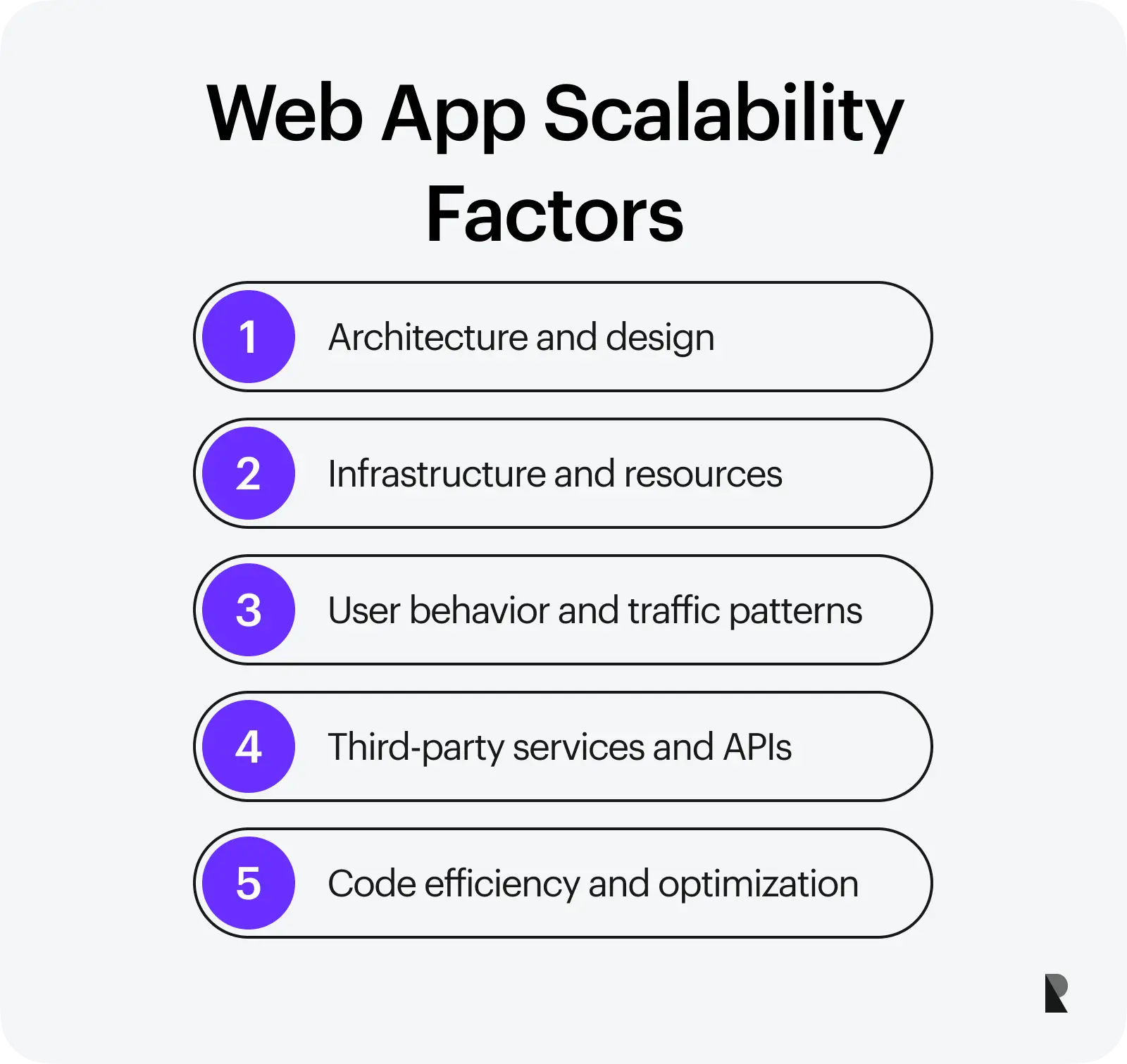 Web App Scalability Factors

1 Architecture and design

2 Infrastructure and resources

3 User behavior and traffic patterns

4 Third-party services and APIs

5 Code efficiency and optimization

R